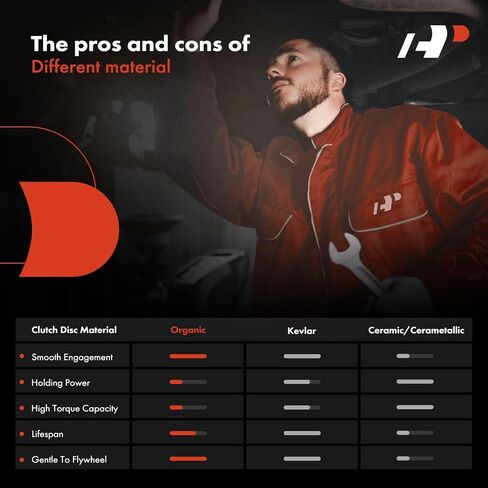 The pros and cons of
Different material

| Clutch Disc Material | Organic | Kevlar | Ceramic/Cerametallic |
|---|---|---|---|
| Smooth Engagement | | | |
| Holding Power | | | |
| High Torque Capacity | | | |
| Lifespan | | | |
| Gentle To Flywheel | | | |